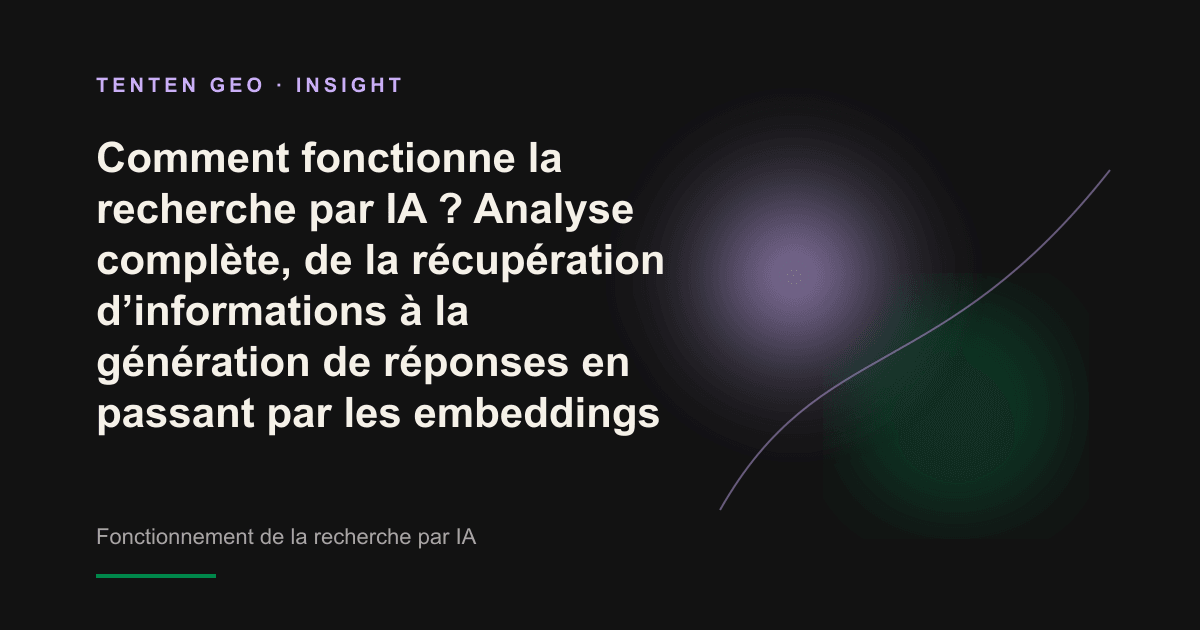 TENTEN GEO · INSIGHT

Comment fonctionne la recherche par IA ? Analyse complète, de la récupération d'informations à la génération de réponses en passant par les embeddings

Fonctionnement de la recherche par IA